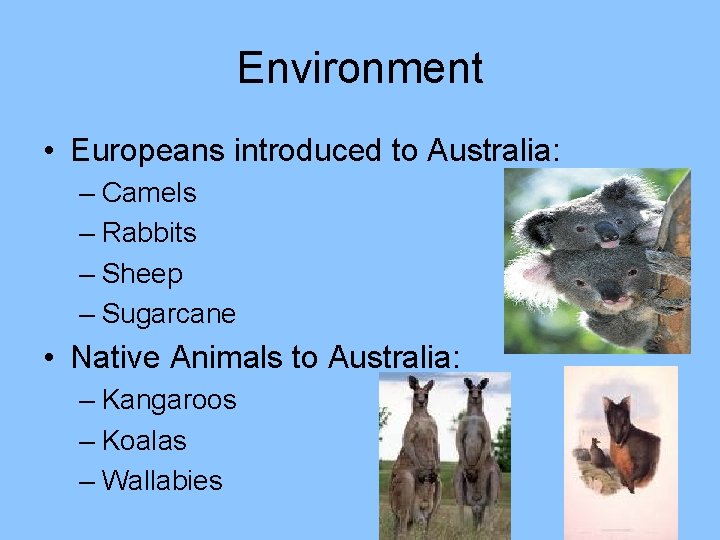 Environment

• Europeans introduced to Australia:
– Camels
– Rabbits
– Sheep
– Sugarcane

• Native Animals to Australia:
– Kangaroos
– Koalas
– Wallabies